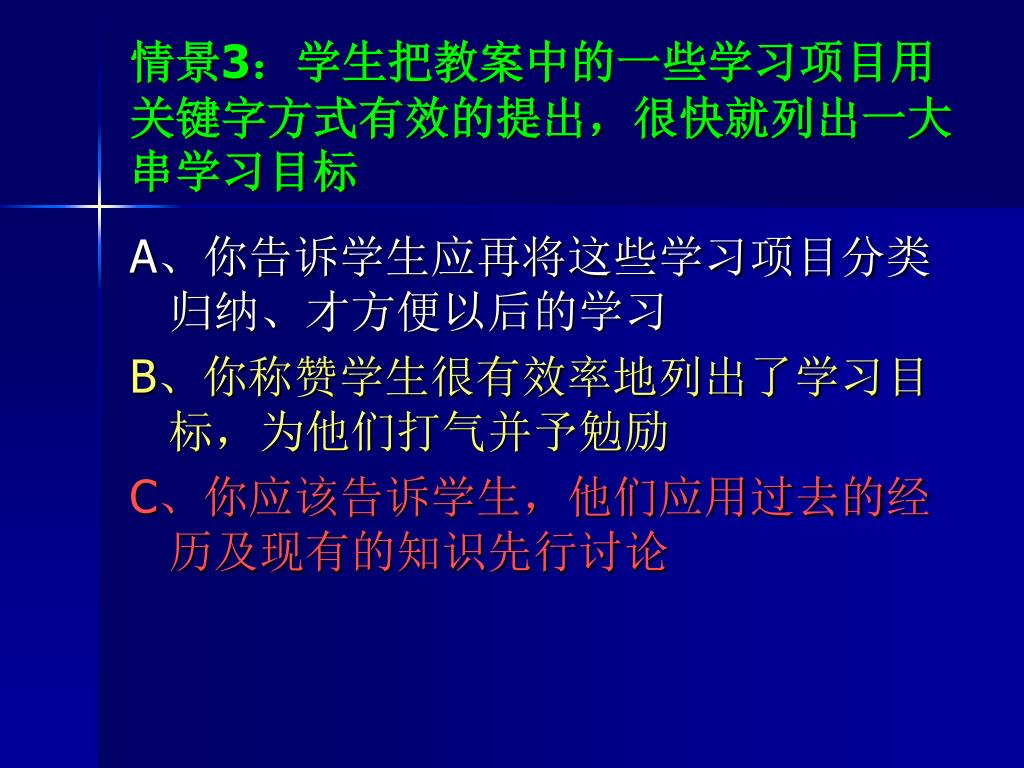 情景3：学生把教案中的一些学习项目用关键字方式有效的提出，很快就列出一大串学习目标

A、你告诉学生应再将这些学习项目分类归纳、才方便以后的学习

B、你称赞学生很有效率地列出了学习目标，为他们打气并予勉励

C、你应该告诉学生，他们应用过去的经历及现有的知识先行讨论